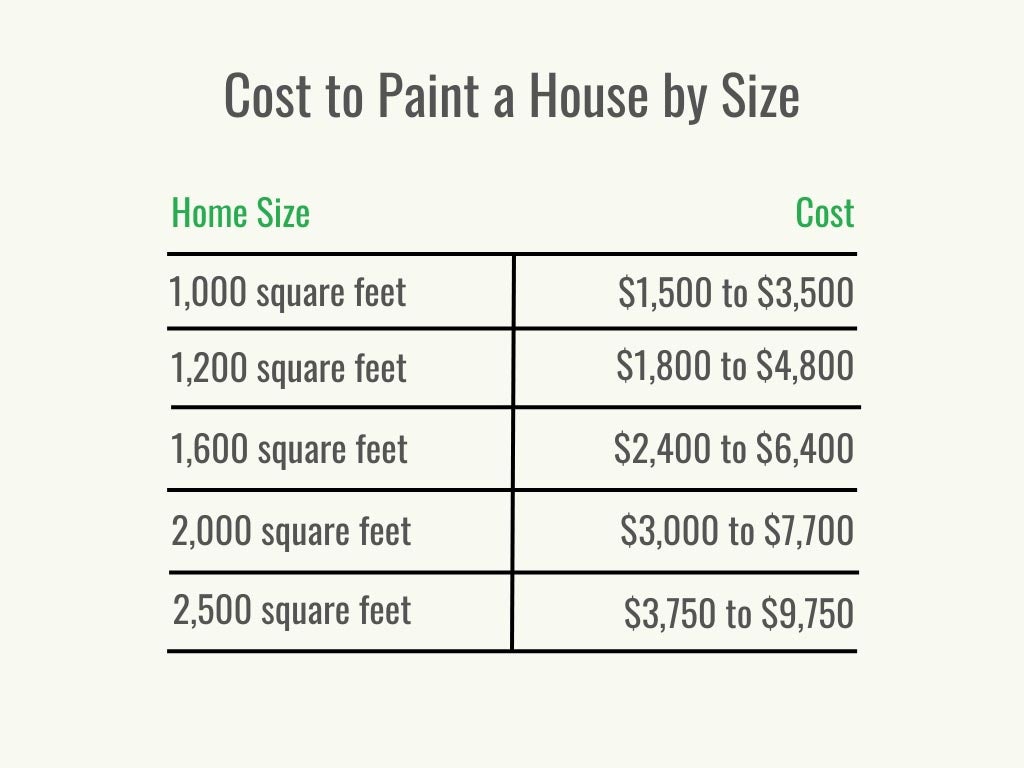 Cost to Paint a House by Size

| Home Size | Cost |
|---|---|
| 1,000 square feet | \$1,500 to \$3,500 |
| 1,200 square feet | \$1,800 to \$4,800 |
| 1,600 square feet | \$2,400 to \$6,400 |
| 2,000 square feet | \$3,000 to \$7,700 |
| 2,500 square feet | \$3,750 to \$9,750 |